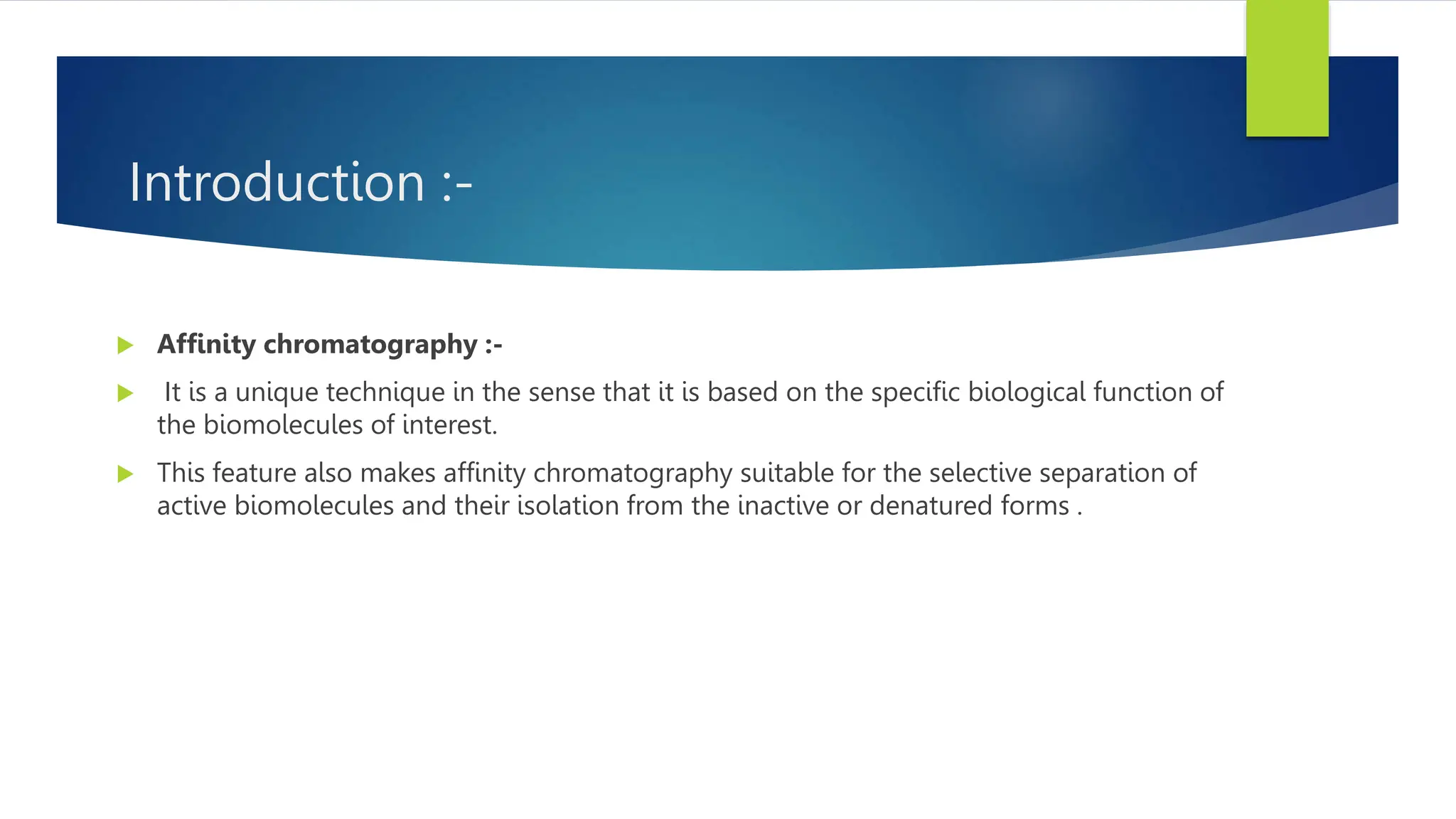 Introduction :-

Affinity chromatography :-

It is a unique technique in the sense that it is based on the specific biological function of the biomolecules of interest.

This feature also makes affinity chromatography suitable for the selective separation of active biomolecules and their isolation from the inactive or denatured forms .